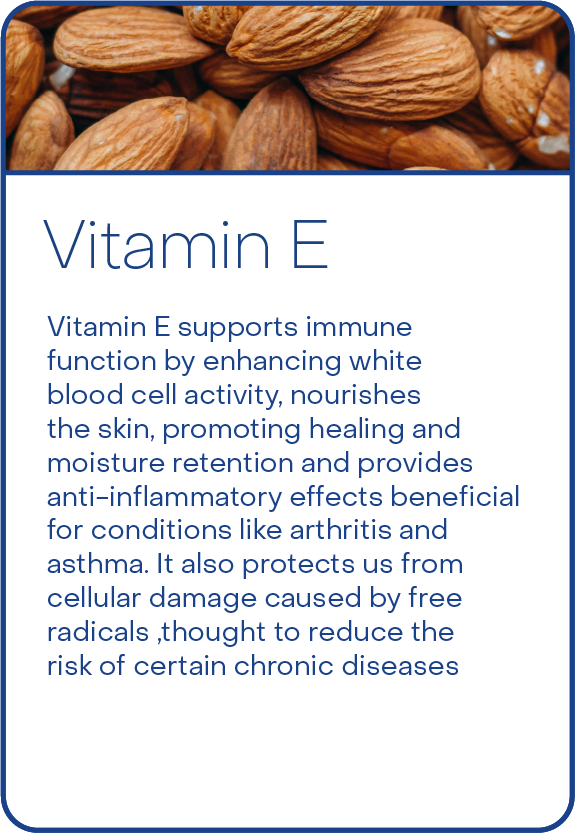 Vitamin E

Vitamin E supports immune function by enhancing white blood cell activity, nourishes the skin, promoting healing and moisture retention and provides anti-inflammatory effects beneficial for conditions like arthritis and asthma. It also protects us from cellular damage caused by free radicals ,thought to reduce the risk of certain chronic diseases